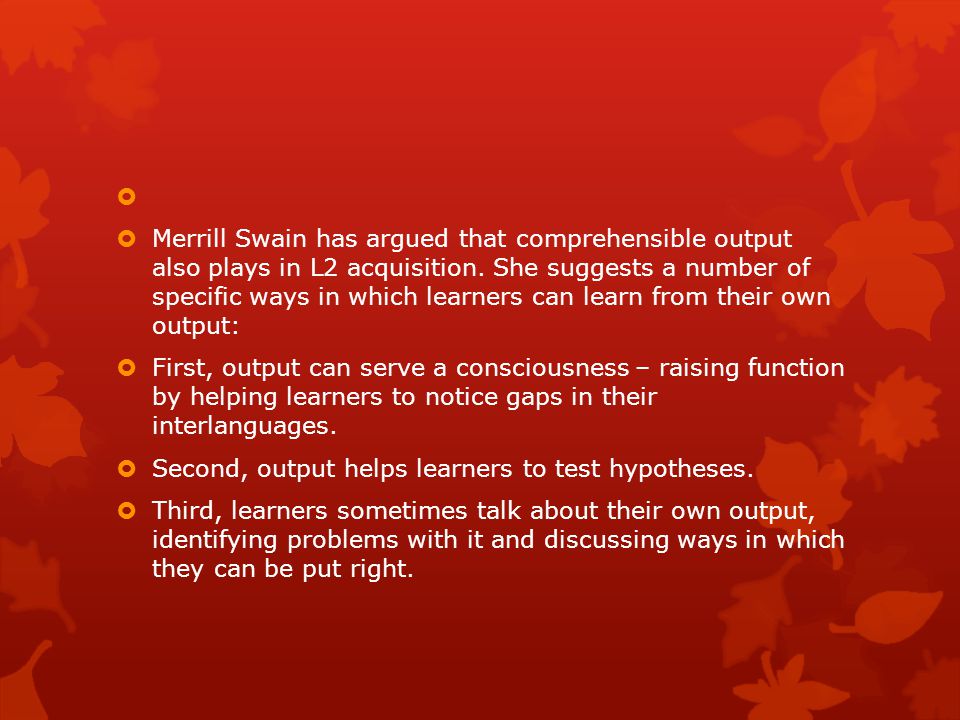 Merrill Swain has argued that comprehensible output also plays in L2 acquisition. She suggests a number of specific ways in which learners can learn from their own output:

First, output can serve a consciousness – raising function by helping learners to notice gaps in their interlanguages.

Second, output helps learners to test hypotheses.

Third, learners sometimes talk about their own output, identifying problems with it and discussing ways in which they can be put right.